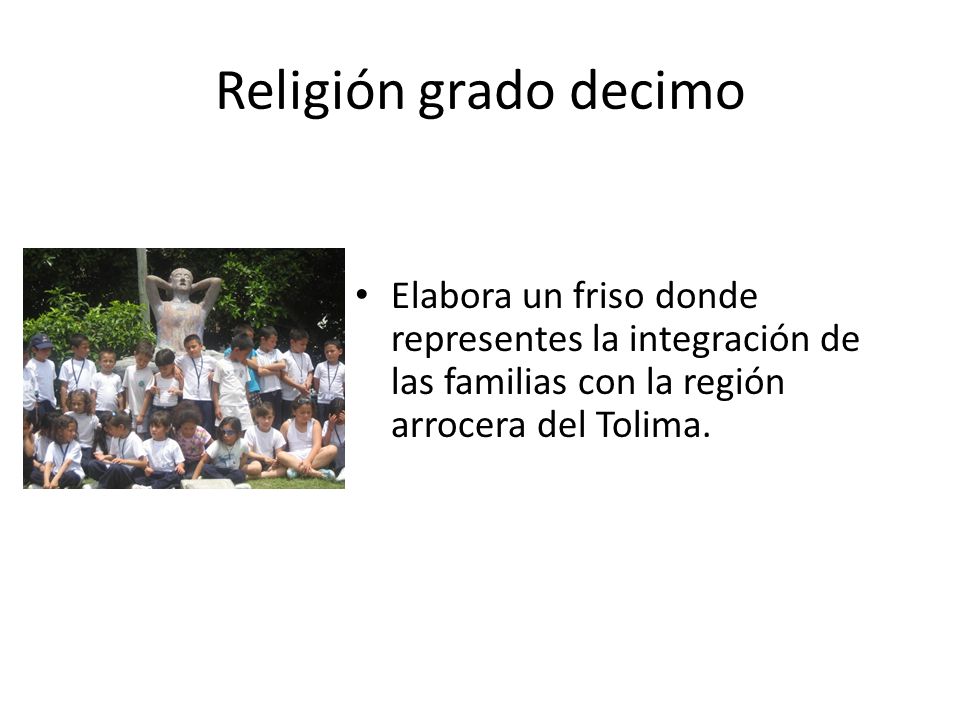 Religión grado decimo

• Elabora un friso donde representes la integración de las familias con la región arrocera del Tolima.